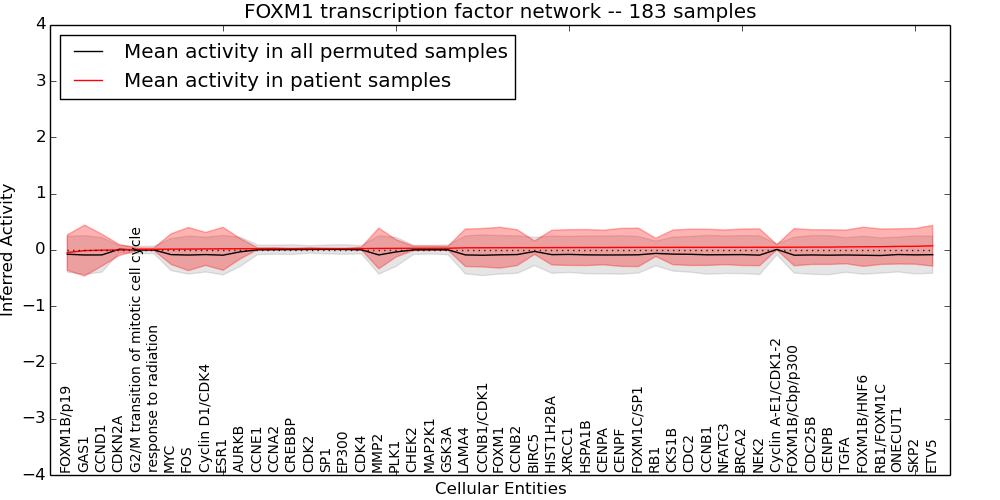 FOXM1 transcription factor network -- 183 samples

Mean activity in all permuted samples
Mean activity in patient samples

Inferred Activity

4
3
2
1
0
−1
−2
−3
−4

FOXM1B/p19
GAS1
CCND1
CDKN2A
G2/M transition of mitotic cell cycle
response to radiation
MYC
FOS
Cyclin D1/CDK4
ESR1
AURKB
CCNE1
CCNA2
CREBBP
CDK2
SP1
EP300
CDK4
MMP2
PLK1
CHEK2
MAP2K1
GSK3A
LAMA4
CCNB1/CDK1
FOXM1
CCNB2
BIRC5
HIST1H2BA
XRCC1
HSPA1B
CENPA
CENPF
FOXM1C/SP1
RB1
CKS1B
CDC2
CCNB1
NFATC3
BRCA2
NEK2
Cyclin A-E1/CDK1-2
FOXM1B/Cbp/p300
CDC25B
CENPB
TGFA
FOXM1B/HNF6
RB1/FOXM1C
ONECUT1
SKP2
ETV5

Cellular Entities